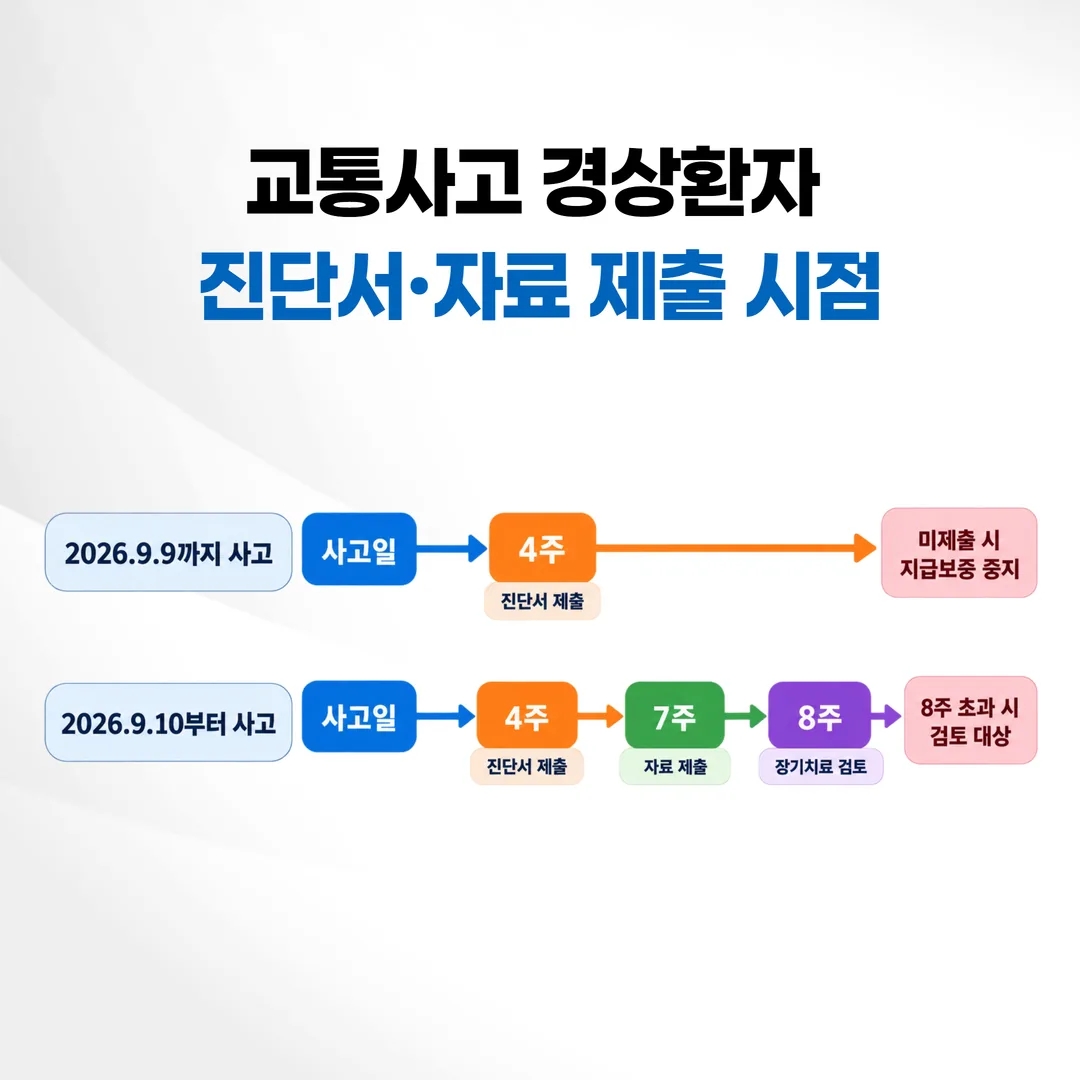 교통사고 경상환자
진단서·자료 제출 시점

2026.9.9까지 사고
사고일
4주
진단서 제출
미제출 시 지급보증 중지

2026.9.10부터 사고
사고일
4주
진단서 제출
7주
자료 제출
8주
장기치료 검토
8주 초과 시 검토 대상